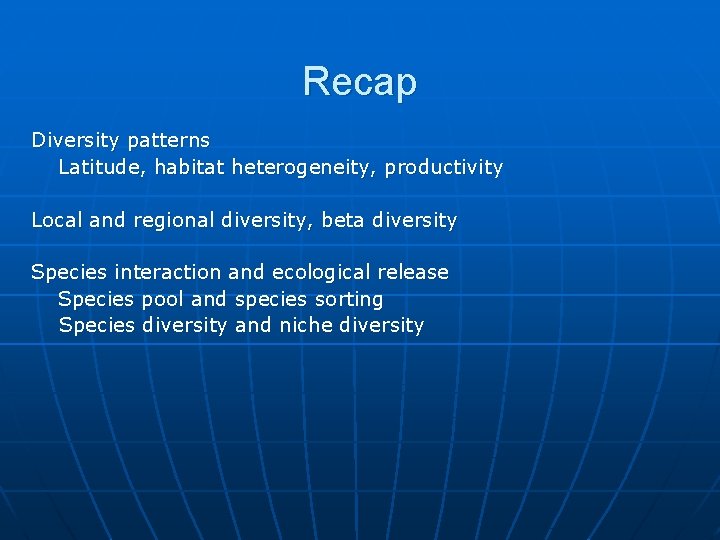 Recap

Diversity patterns
Latitude, habitat heterogeneity, productivity

Local and regional diversity, beta diversity

Species interaction and ecological release
Species pool and species sorting
Species diversity and niche diversity